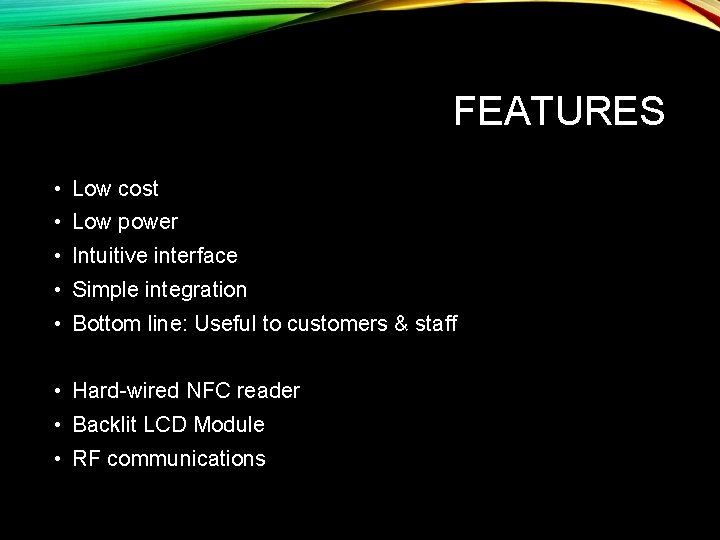 FEATURES

• Low cost
• Low power
• Intuitive interface
• Simple integration
• Bottom line: Useful to customers & staff

• Hard-wired NFC reader
• Backlit LCD Module
• RF communications